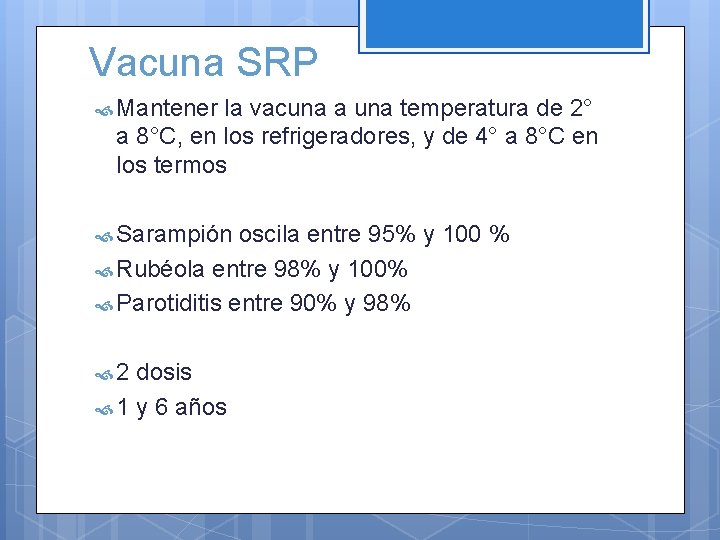 Vacuna SRP

Mantener la vacuna a una temperatura de 2° a 8°C, en los refrigeradores, y de 4° a 8°C en los termos

Sarampión oscila entre 95% y 100 %
Rubéola entre 98% y 100%
Parotiditis entre 90% y 98%

2 dosis
1 y 6 años